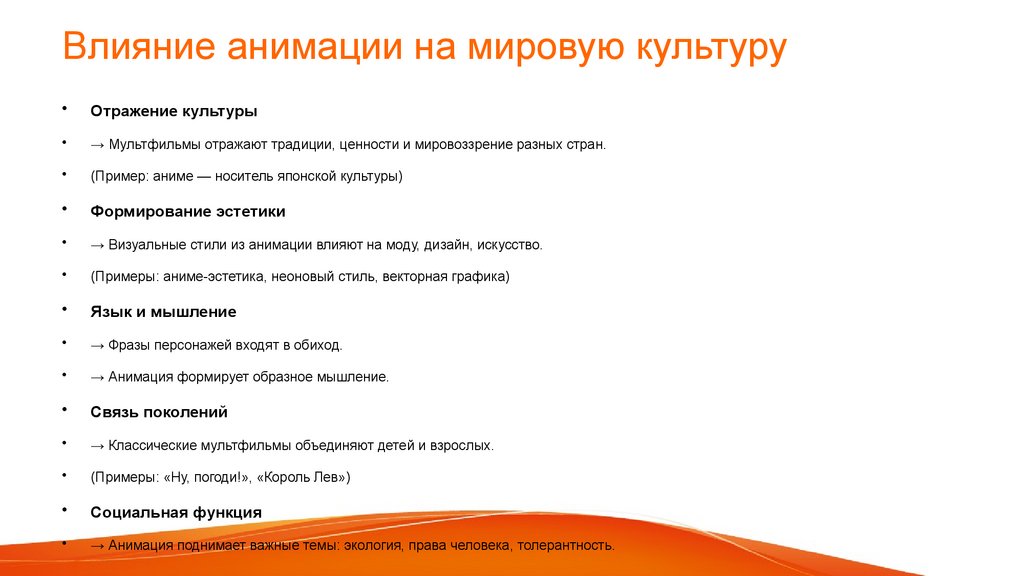 Влияние анимации на мировую культуру

• Отражение культуры

• → Мультфильмы отражают традиции, ценности и мировоззрение разных стран.

• (Пример: аниме — носитель японской культуры)

• Формирование эстетики

• → Визуальные стили из анимации влияют на моду, дизайн, искусство.

• (Примеры: аниме-эстетика, неоновый стиль, векторная графика)

• Язык и мышление

• → Фразы персонажей входят в обиход.

• → Анимация формирует образное мышление.

• Связь поколений

• → Классические мультфильмы объединяют детей и взрослых.

• (Примеры: «Ну, погоди!», «Король Лев»)

• Социальная функция

• → Анимация поднимает важные темы: экология, права человека, толерантность.